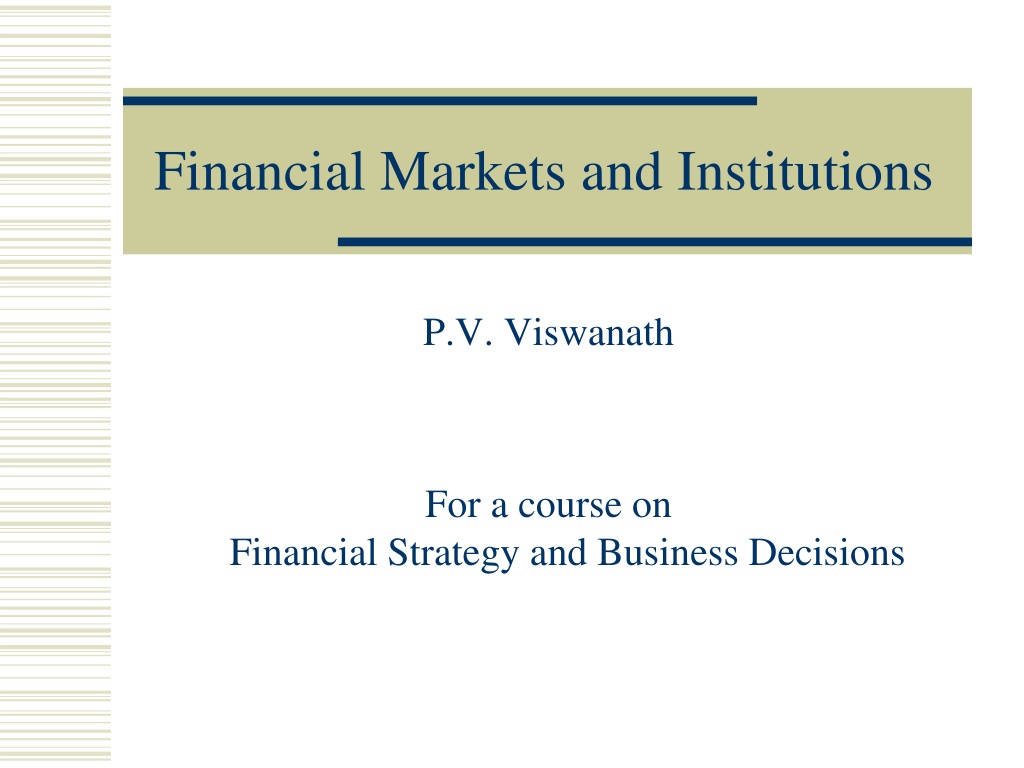 Financial Markets and Institutions

P.V. Viswanath

For a course on
Financial Strategy and Business Decisions